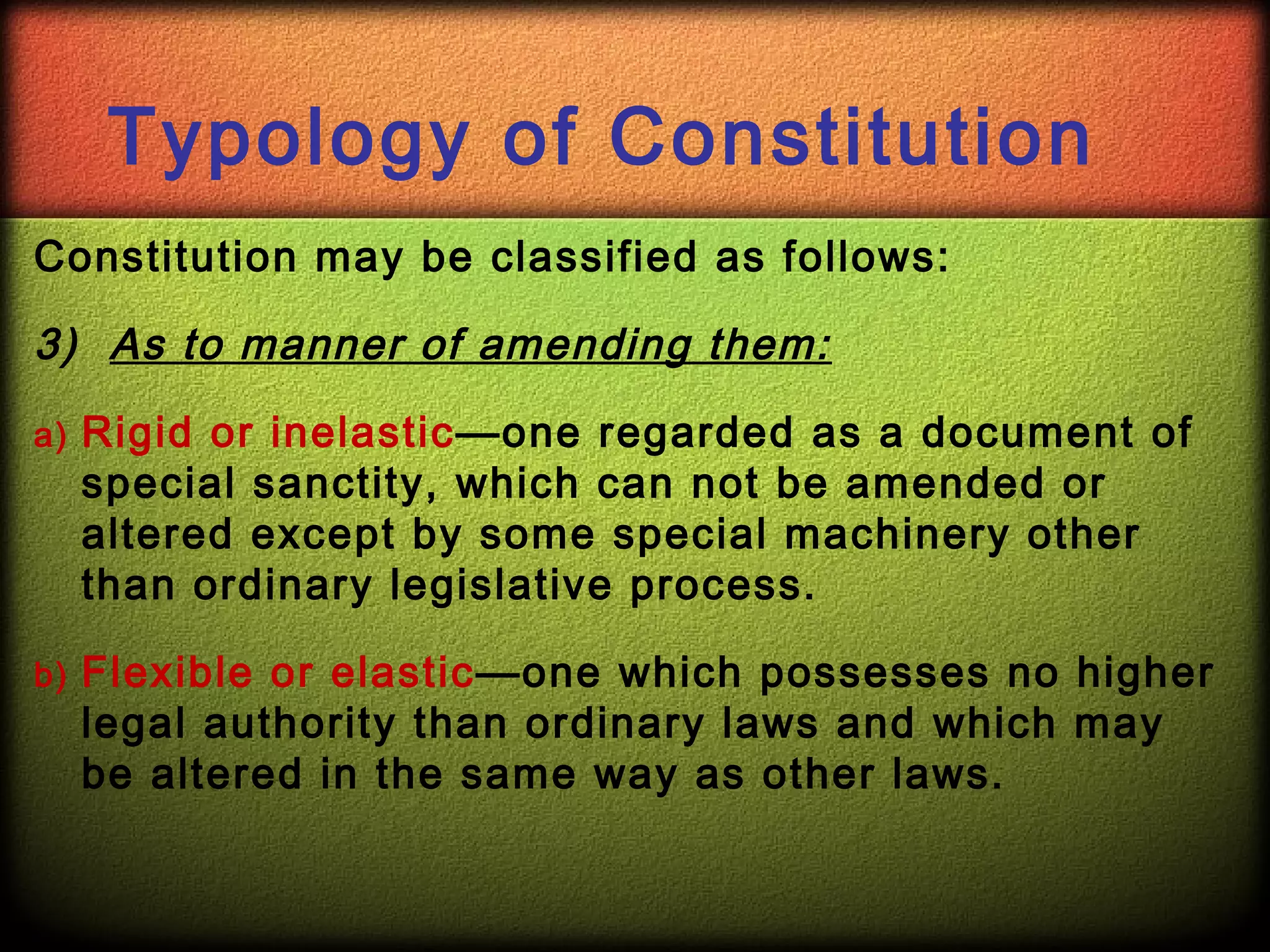 Typology of Constitution

Constitution may be classified as follows:

3) As to manner of amending them:

a) Rigid or inelastic—one regarded as a document of special sanctity, which can not be amended or altered except by some special machinery other than ordinary legislative process.

b) Flexible or elastic—one which possesses no higher legal authority than ordinary laws and which may be altered in the same way as other laws.